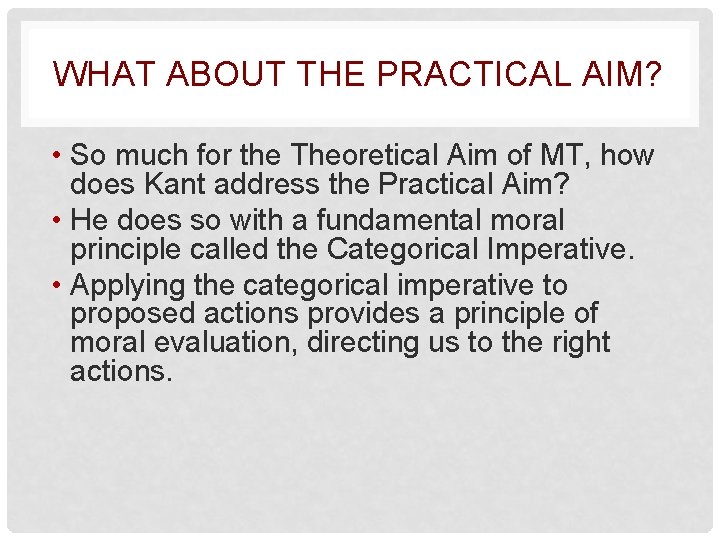 WHAT ABOUT THE PRACTICAL AIM?

• So much for the Theoretical Aim of MT, how does Kant address the Practical Aim?
• He does so with a fundamental moral principle called the Categorical Imperative.
• Applying the categorical imperative to proposed actions provides a principle of moral evaluation, directing us to the right actions.